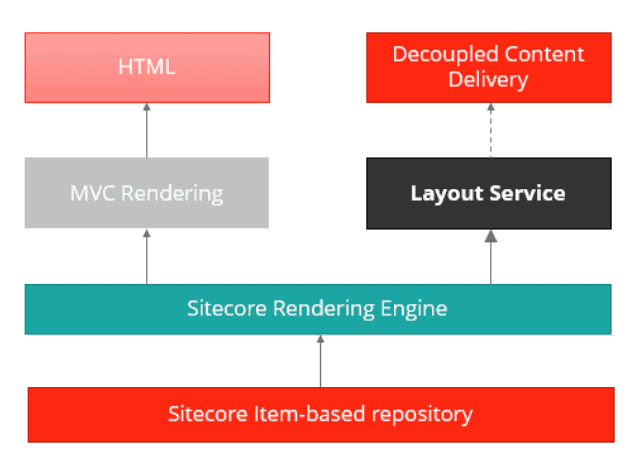 HTML

Decoupled Content Delivery

MVC Rendering

Layout Service

Sitecore Rendering Engine

Sitecore Item-based repository